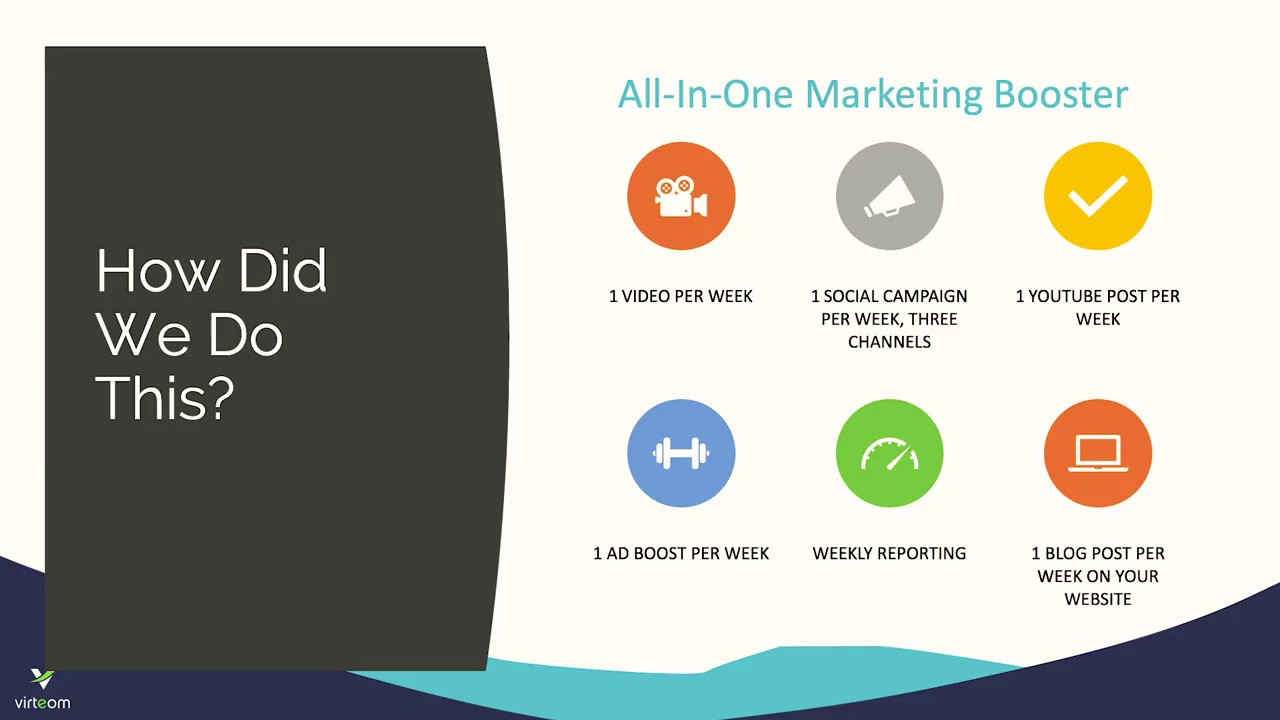 How Did We Do This?

All-In-One Marketing Booster

1 VIDEO PER WEEK

1 SOCIAL CAMPAIGN PER WEEK, THREE CHANNELS

1 YOUTUBE POST PER WEEK

1 AD BOOST PER WEEK

WEEKLY REPORTING

1 BLOG POST PER WEEK ON YOUR WEBSITE

virteom